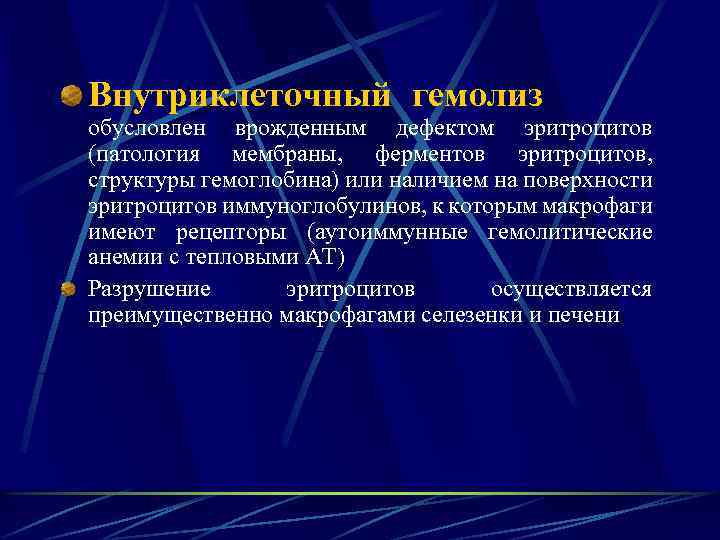 Внутриклеточный гемолиз обусловлен врожденным дефектом эритроцитов (патология мембраны, ферментов эритроцитов, структуры гемоглобина) или наличием на поверхности эритроцитов иммуноглобулинов, к которым макрофаги имеют рецепторы (аутоиммунные гемолитические анемии с тепловыми АТ)

Разрушение эритроцитов осуществляется преимущественно макрофагами селезенки и печени